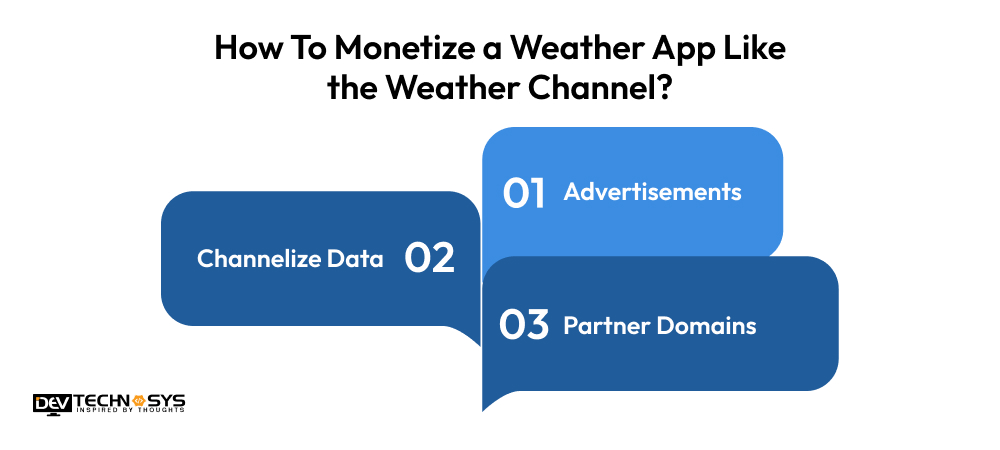 How To Monetize a Weather App Like the Weather Channel?

01 Advertisements

Channelize Data 02

03 Partner Domains

DEV TECHNOSYS
INSPIRED BY THOUGHTS